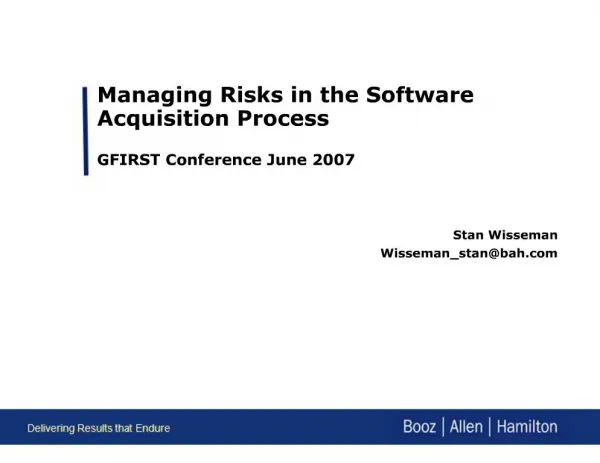 Managing Risks in the Software Acquisition Process

GFIRST Conference June 2007

Stan Wisseman
Wisseman_stan@bah.com

Delivering Results that Endure

Booz | Allen | Hamilton